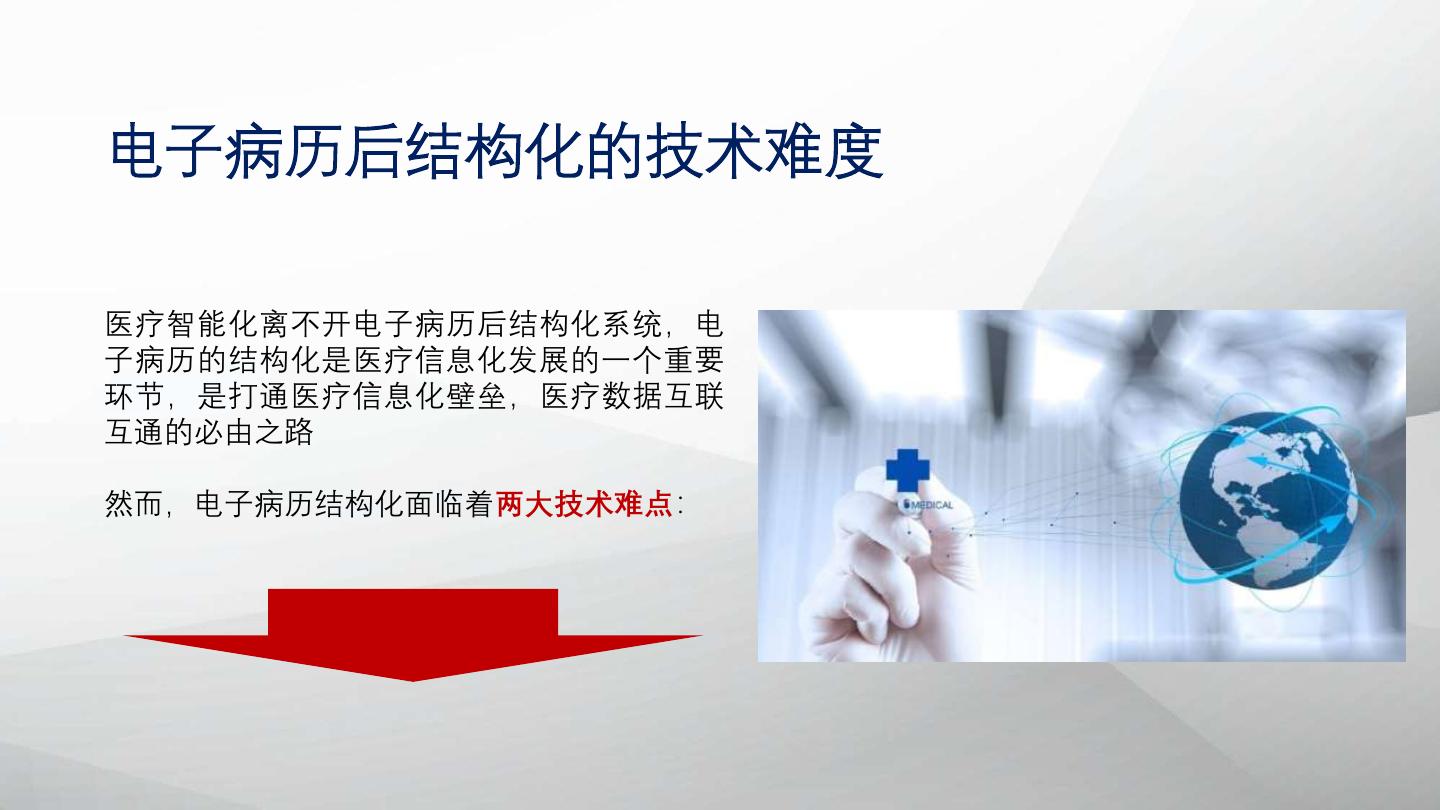 电子病历后结构化的技术难度

医疗智能化离不开电子病历后结构化系统，电子病历的结构化是医疗信息化发展的一个重要环节，是打通医疗信息化壁垒，医疗数据互联互通的必由之路

然而，电子病历结构化面临着两大技术难点：

MEDICAL